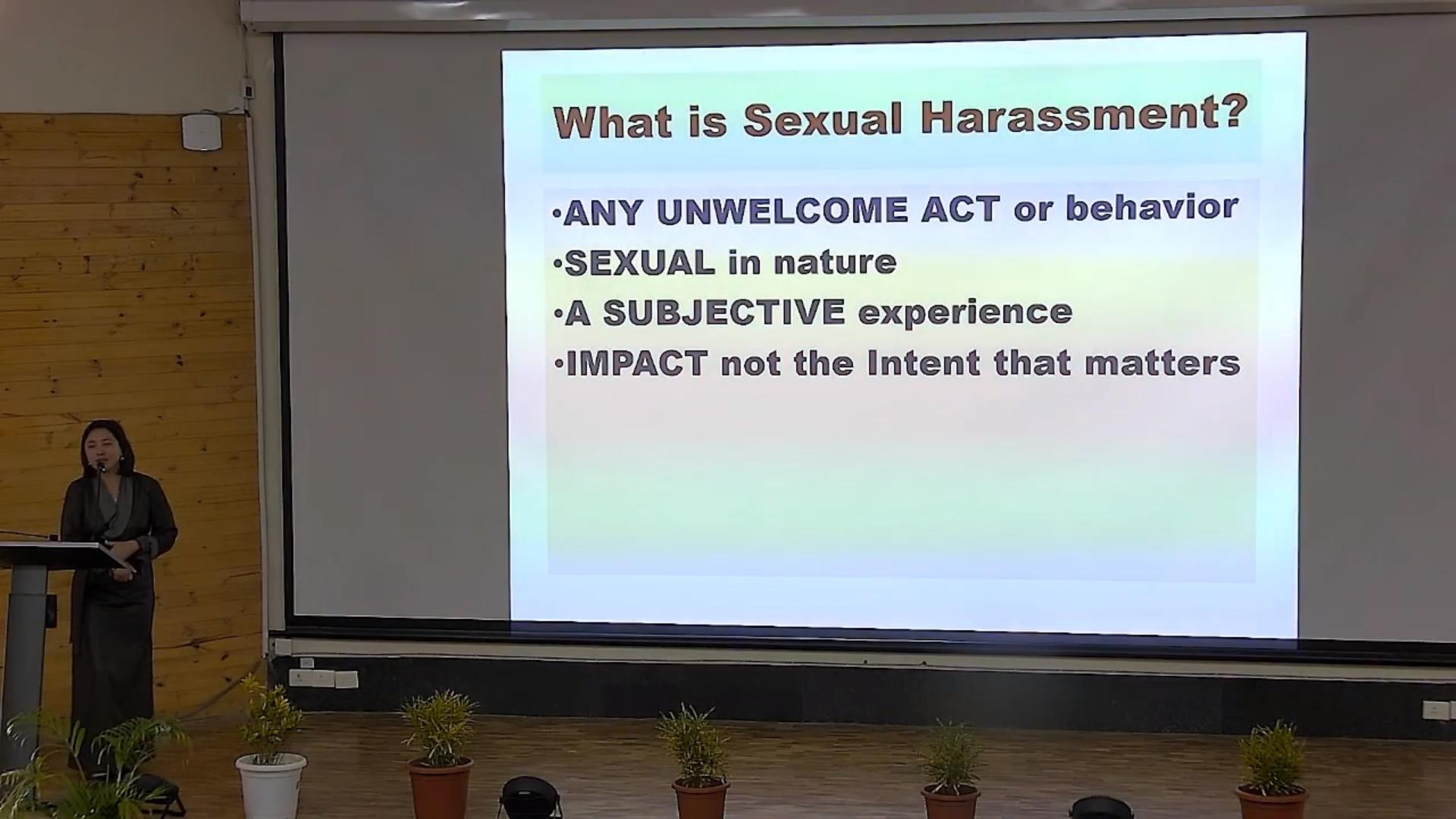 What is Sexual Harassment?

•ANY UNWELCOME ACT or behavior
•SEXUAL in nature
•A SUBJECTIVE experience
•IMPACT not the Intent that matters